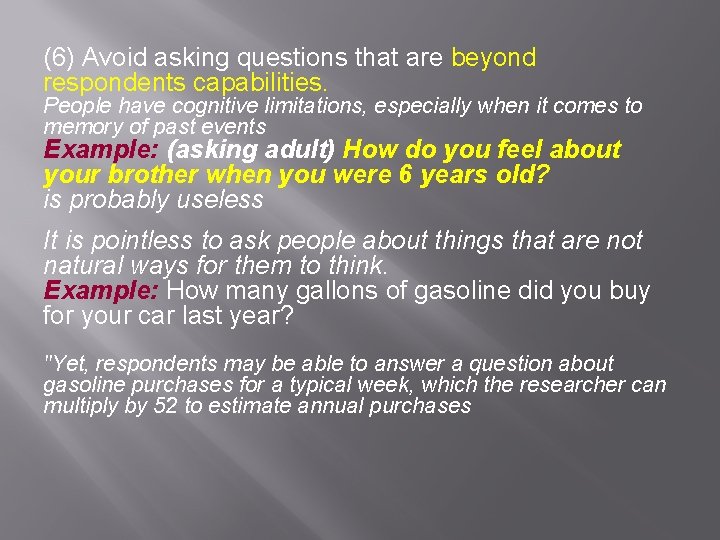 (6) Avoid asking questions that are beyond respondents capabilities.
People have cognitive limitations, especially when it comes to memory of past events
Example: (asking adult) How do you feel about your brother when you were 6 years old? is probably useless

It is pointless to ask people about things that are not natural ways for them to think.
Example: How many gallons of gasoline did you buy for your car last year?

"Yet, respondents may be able to answer a question about gasoline purchases for a typical week, which the researcher can multiply by 52 to estimate annual purchases